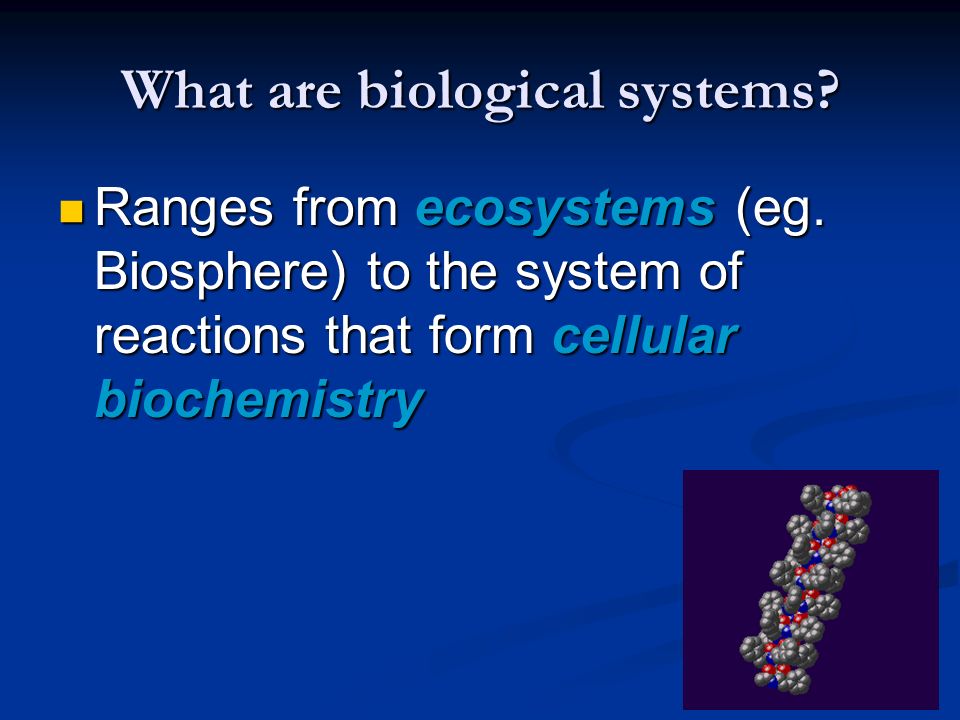 What are biological systems?

Ranges from ecosystems (eg. Biosphere) to the system of reactions that form cellular biochemistry